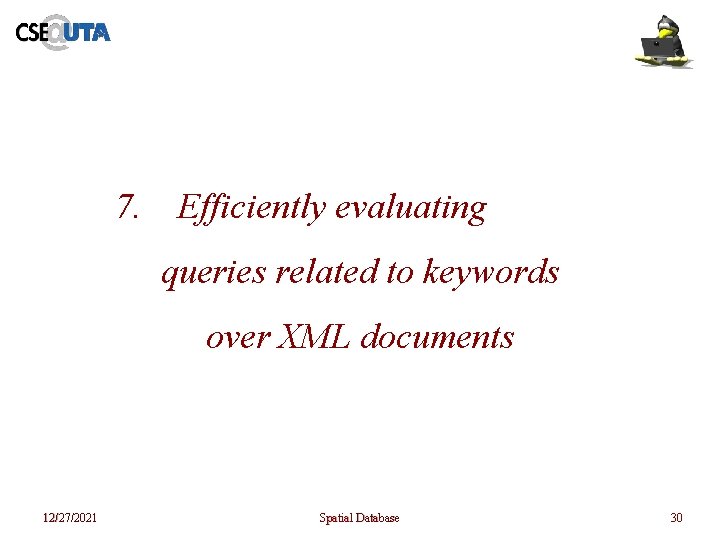 CSE@UTA

7. Efficiently evaluating queries related to keywords over XML documents

12/27/2021

Spatial Database

30